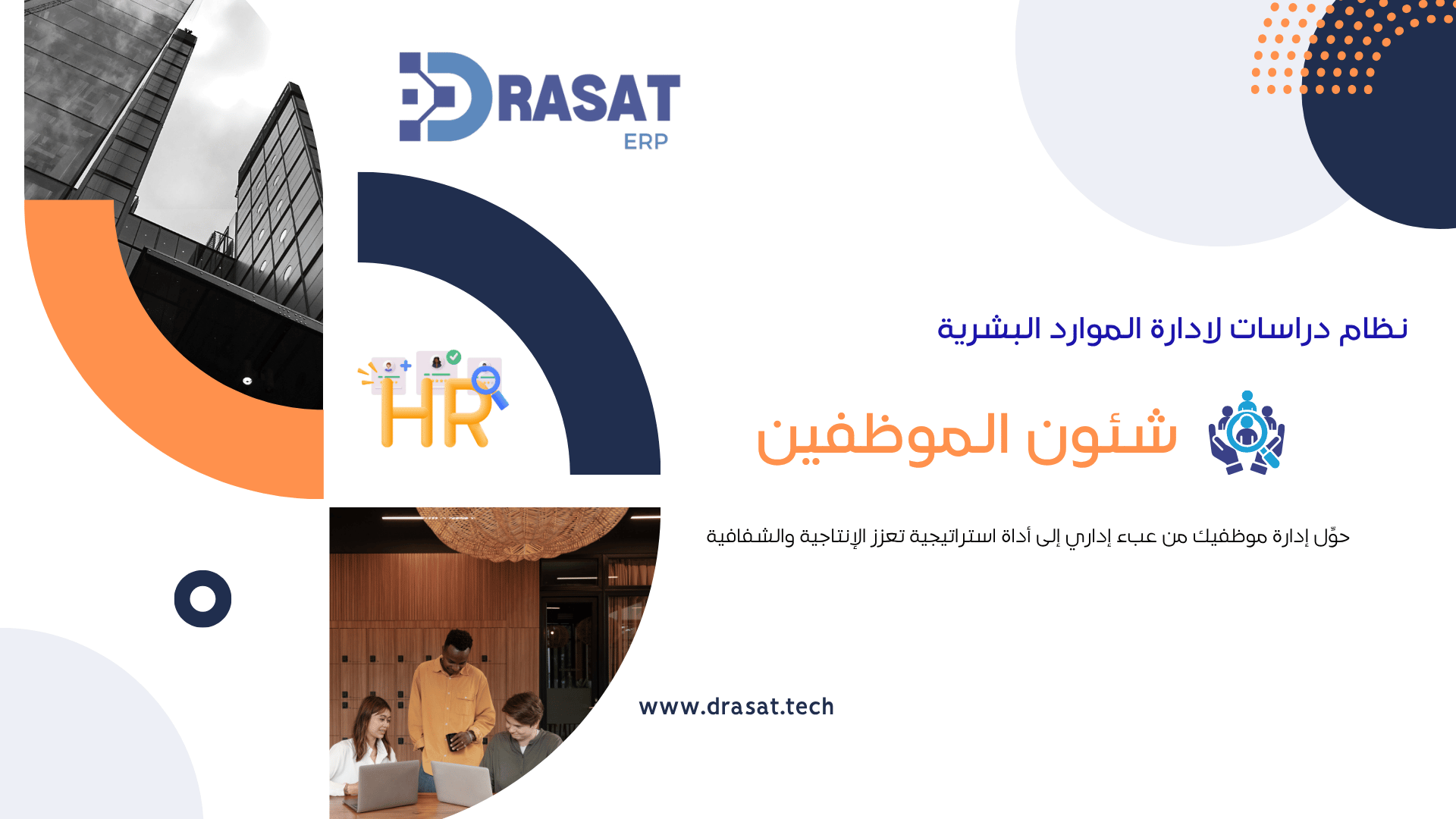 DRASAT
ERP

نظام دراسات لادارة الموارد البشرية

HR

شئون الموظفين

حوّل إدارة موظفيك من عبء إداري إلى أداة استراتيجية تعزز الإنتاجية والشفافية

www.drasat.tech